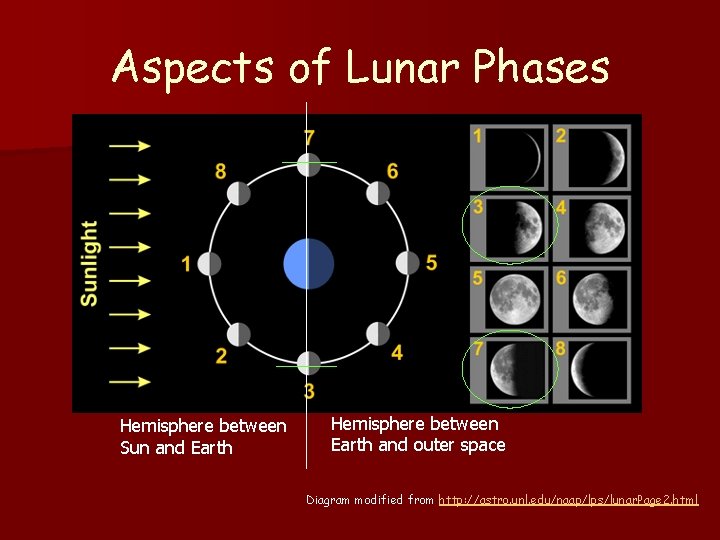 Aspects of Lunar Phases

Sunlight

7
8
6
1
5
2
4
3

1 2
3 4
5 6
7 8

Hemisphere between Sun and Earth

Hemisphere between Earth and outer space

Diagram modified from http://astro.unl.edu/naap/lps/lunarPage2.html